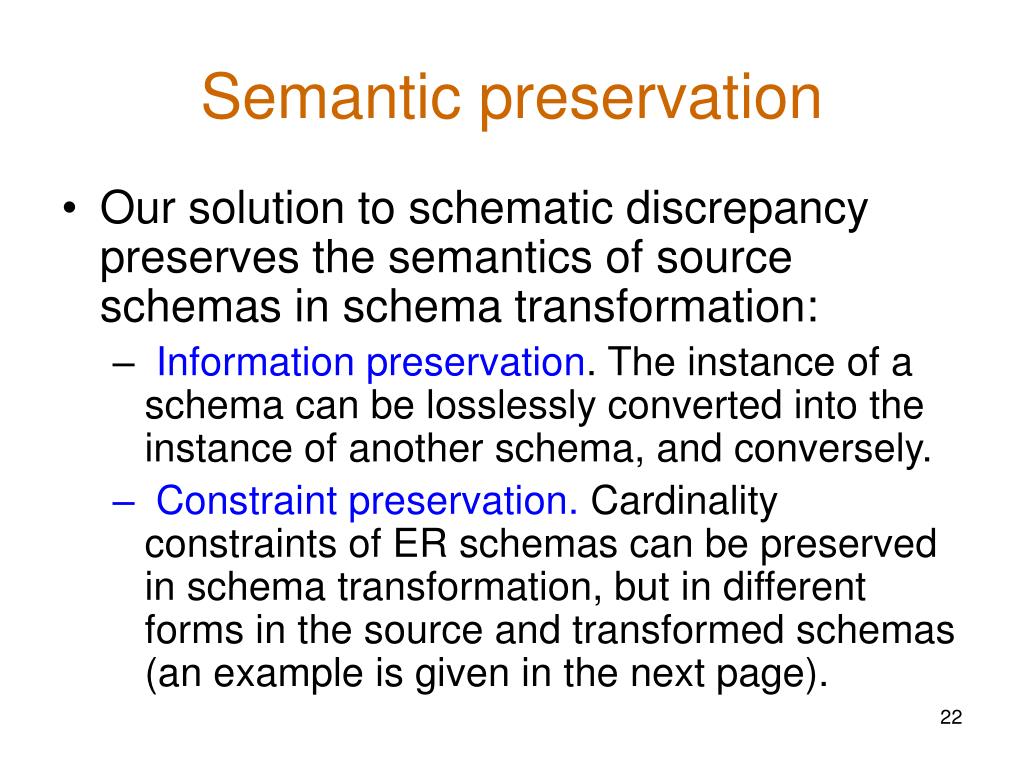 Semantic preservation

• Our solution to schematic discrepancy preserves the semantics of source schemas in schema transformation:

– Information preservation. The instance of a schema can be losslessly converted into the instance of another schema, and conversely.

– Constraint preservation. Cardinality constraints of ER schemas can be preserved in schema transformation, but in different forms in the source and transformed schemas (an example is given in the next page).

22